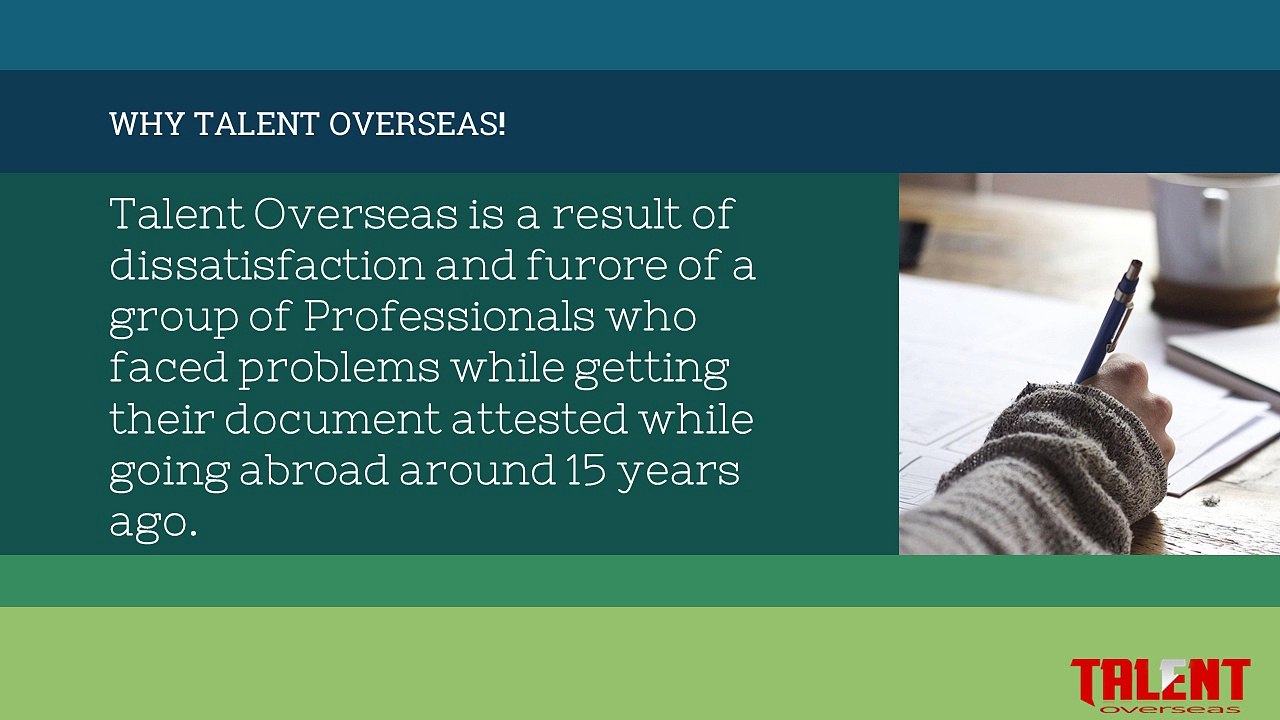 WHY TALENT OVERSEAS!

Talent Overseas is a result of dissatisfaction and furore of a group of Professionals who faced problems while getting their document attested while going abroad around 15 years ago.

TALENT
overseas